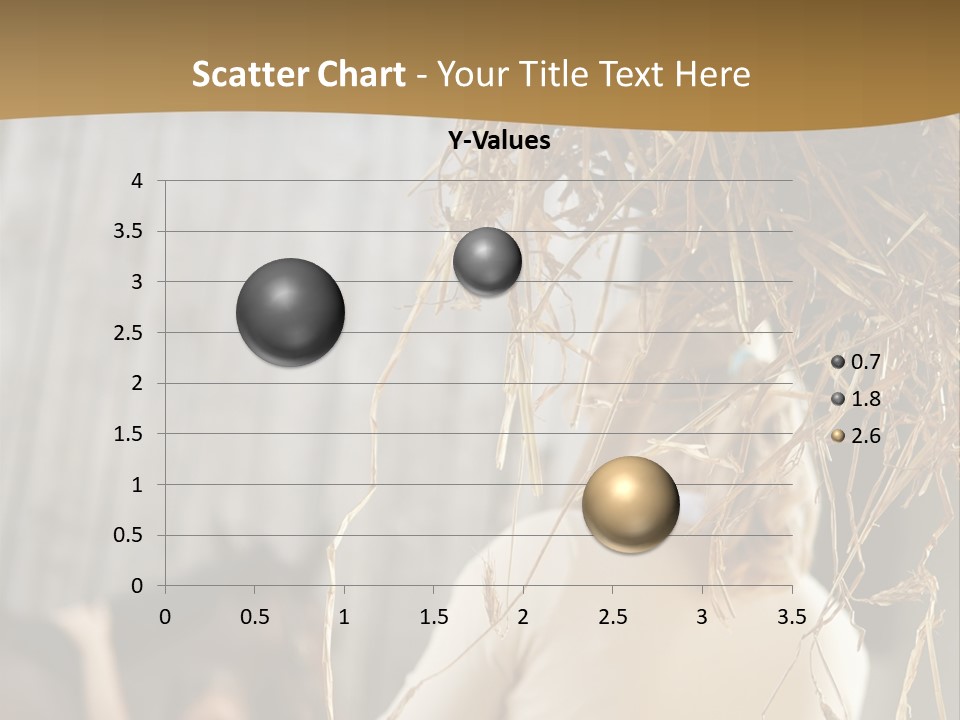 Scatter Chart - Your Title Text Here

Y-Values

4
3.5
3
2.5
2
1.5
1
0.5
0

0 0.5 1 1.5 2 2.5 3 3.5

0.7
1.8
2.6